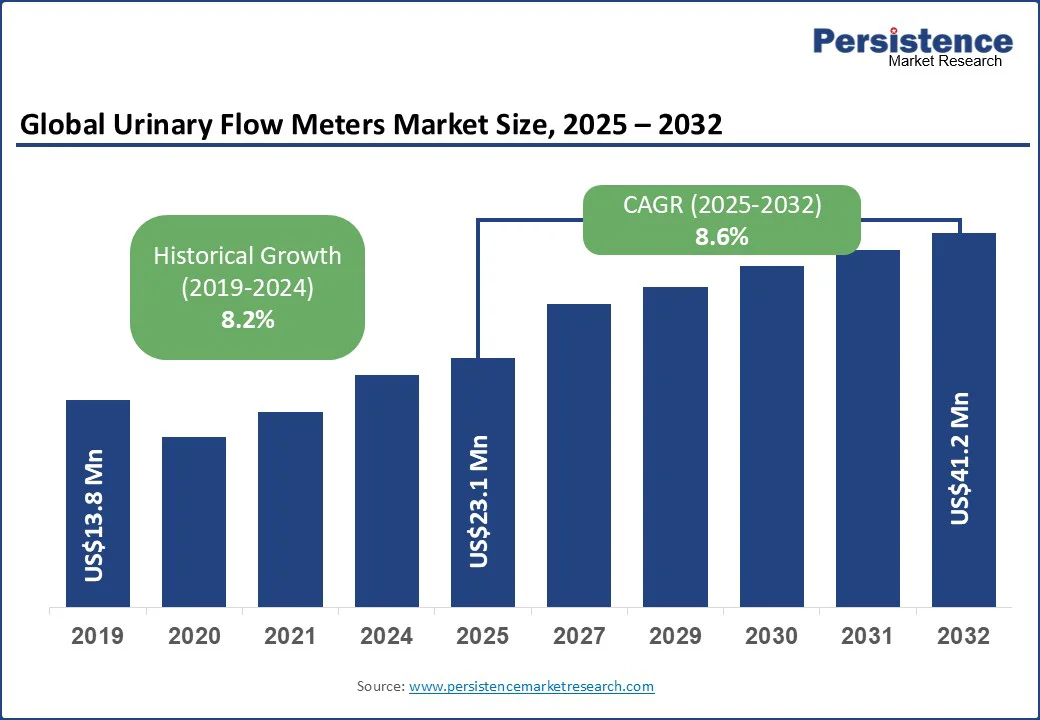 Persistence
Market Research

Global Urinary Flow Meters Market Size, 2025 – 2032

Historical Growth (2019-2024)
8.2%

CAGR (2025-2032)
8.6%

US$13.8 Mn

US$23.1 Mn

US$41.2 Mn

2019
2020
2021
2024
2025
2027
2029
2030
2031
2032

Source: www.persistencemarketresearch.com